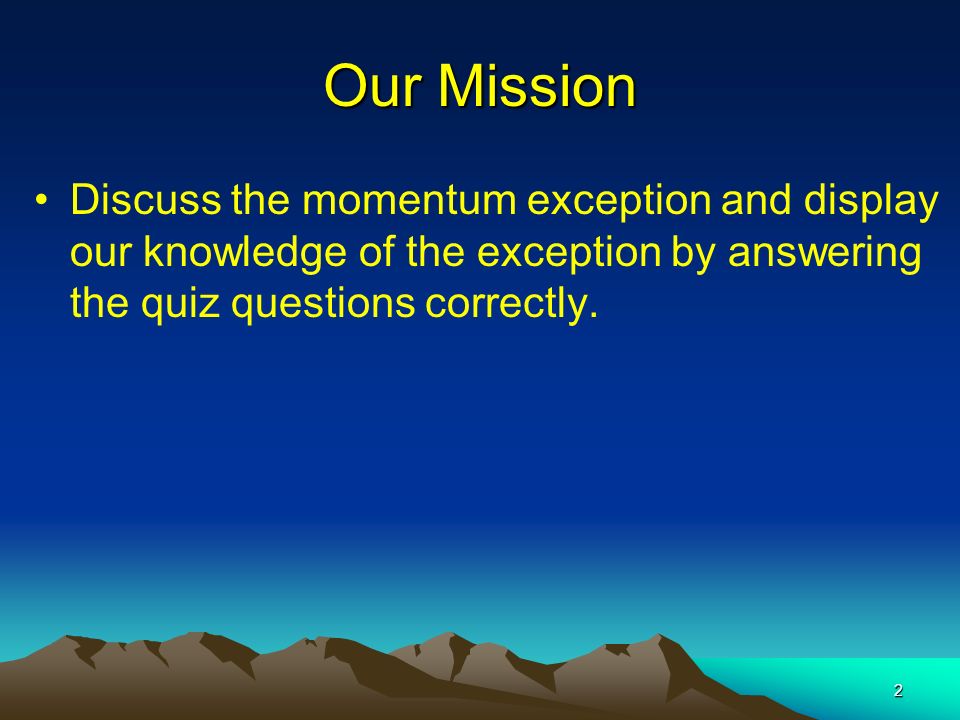 Our Mission

• Discuss the momentum exception and display our knowledge of the exception by answering the quiz questions correctly.

2